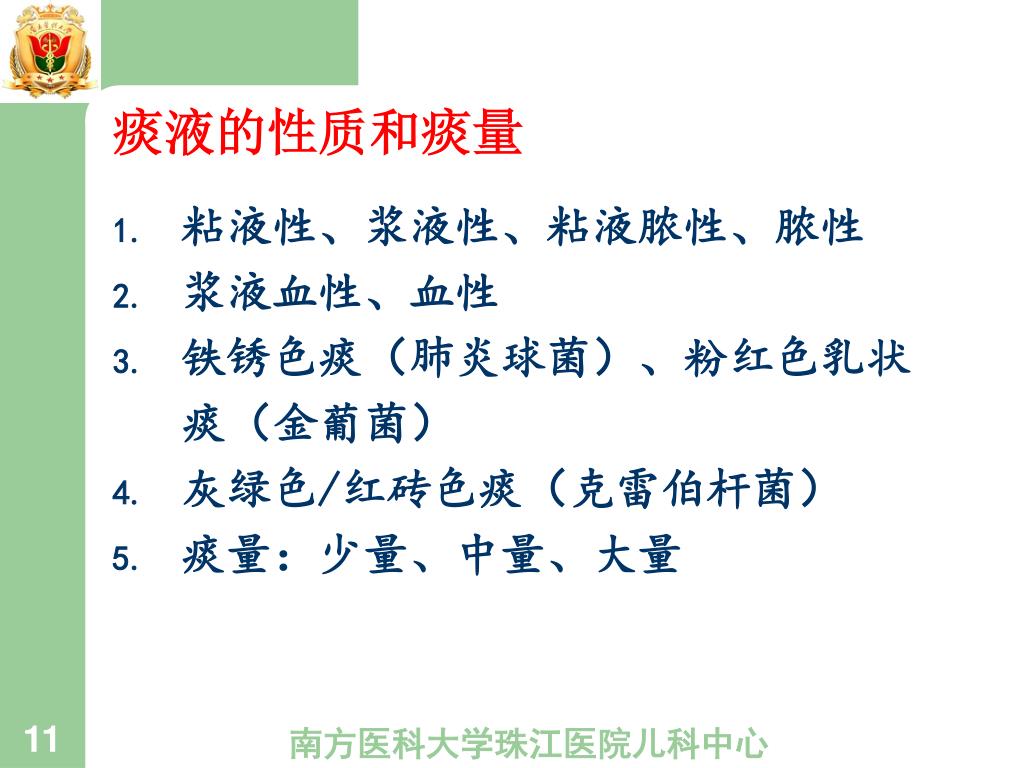 痰液的性质和痰量

1. 粘液性、浆液性、粘液脓性、脓性
2. 浆液血性、血性
3. 铁锈色痰（肺炎球菌）、粉红色乳状痰（金葡菌）
4. 灰绿色/红砖色痰（克雷伯杆菌）
5. 痰量：少量、中量、大量

11

南方医科大学珠江医院儿科中心